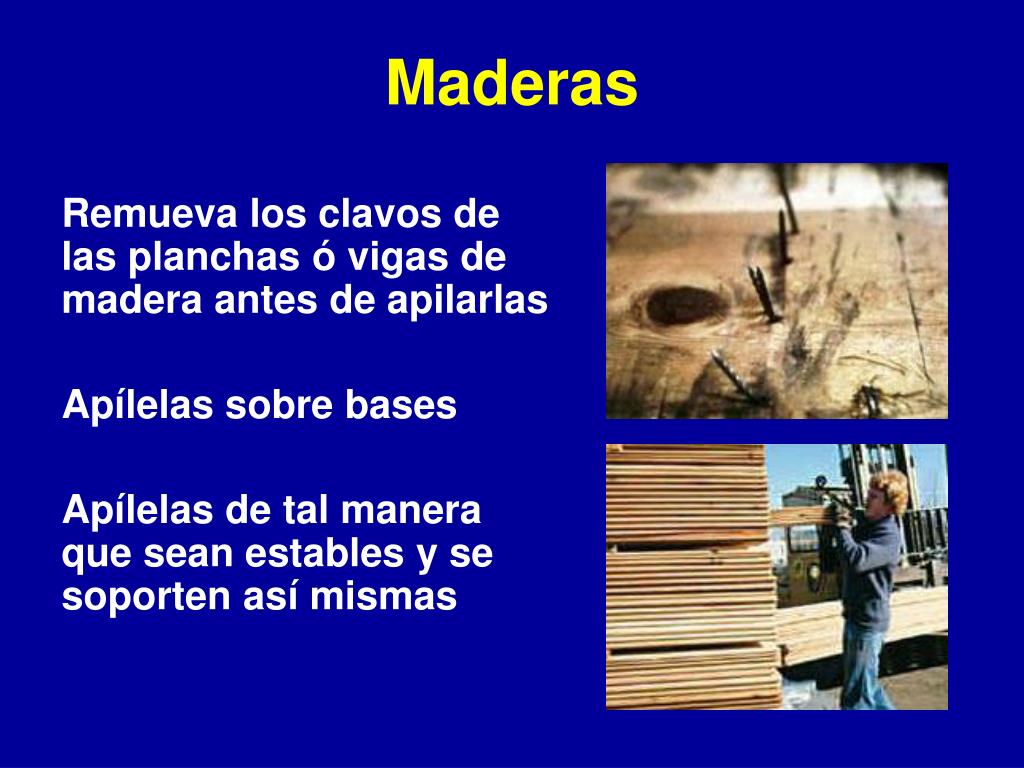 Maderas

Remueva los clavos de las planchas ó vigas de madera antes de apilarlas

Apílelas sobre bases

Apílelas de tal manera que sean estables y se soporten así mismas